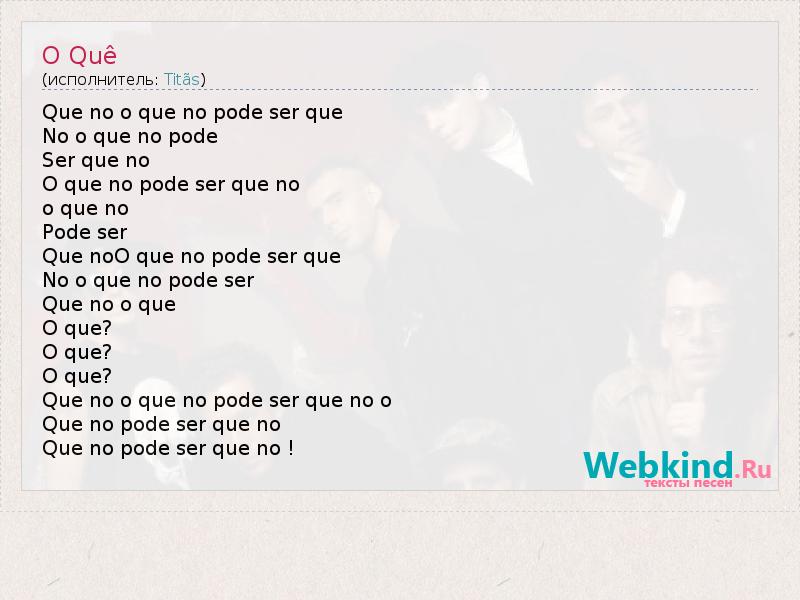 O Quê
(исполнитель: Titãs)

Que no o que no pode ser que
No o que no pode
Ser que no
O que no pode ser que no
o que no
Pode ser
Que noO que no pode ser que
No o que no pode ser
Que no o que
O que?
O que?
O que?
Que no o que no pode ser que no o
Que no pode ser que no
Que no pode ser que no !

Webkind.Ru
тексты песен